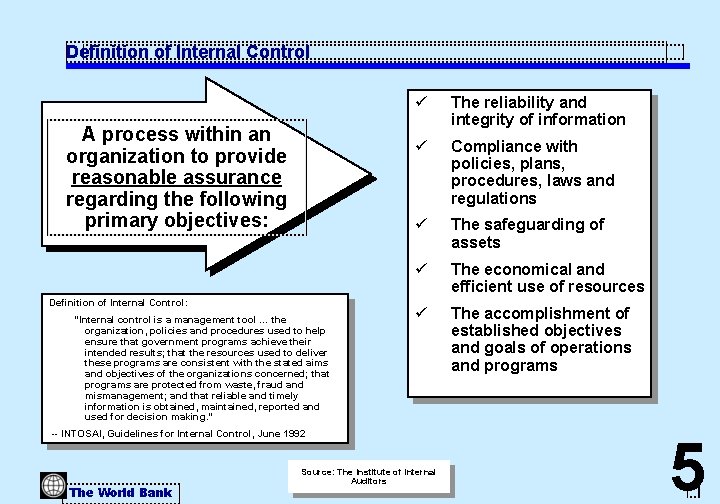 Definition of Internal Control

A process within an organization to provide reasonable assurance regarding the following primary objectives:

✓ The reliability and integrity of information

✓ Compliance with policies, plans, procedures, laws and regulations

✓ The safeguarding of assets

✓ The economical and efficient use of resources

✓ The accomplishment of established objectives and goals of operations and programs

Definition of Internal Control:

"Internal control is a management tool ... the organization, policies and procedures used to help ensure that government programs achieve their intended results; that the resources used to deliver these programs are consistent with the stated aims and objectives of the organizations concerned; that programs are protected from waste, fraud and mismanagement; and that reliable and timely information is obtained, maintained, reported and used for decision making."

-- INTOSAI, Guidelines for Internal Control, June 1992

Source: The Institute of Internal Auditors

The World Bank

5